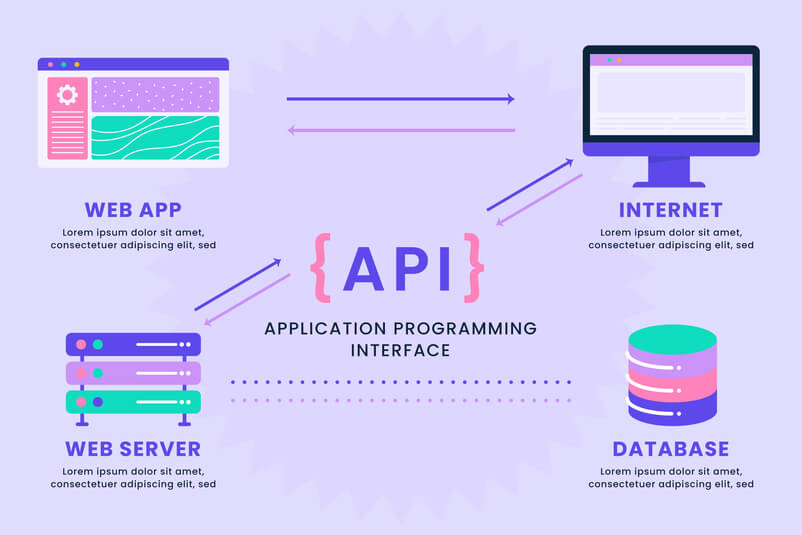 WEB APP
Lorem ipsum dolor sit amet, consectetuer adipiscing elit, sed

INTERNET
Lorem ipsum dolor sit amet, consectetuer adipiscing elit, sed

{API}

APPLICATION PROGRAMMING INTERFACE

WEB SERVER
Lorem ipsum dolor sit amet, consectetuer adipiscing elit, sed

DATABASE
Lorem ipsum dolor sit amet, consectetuer adipiscing elit, sed